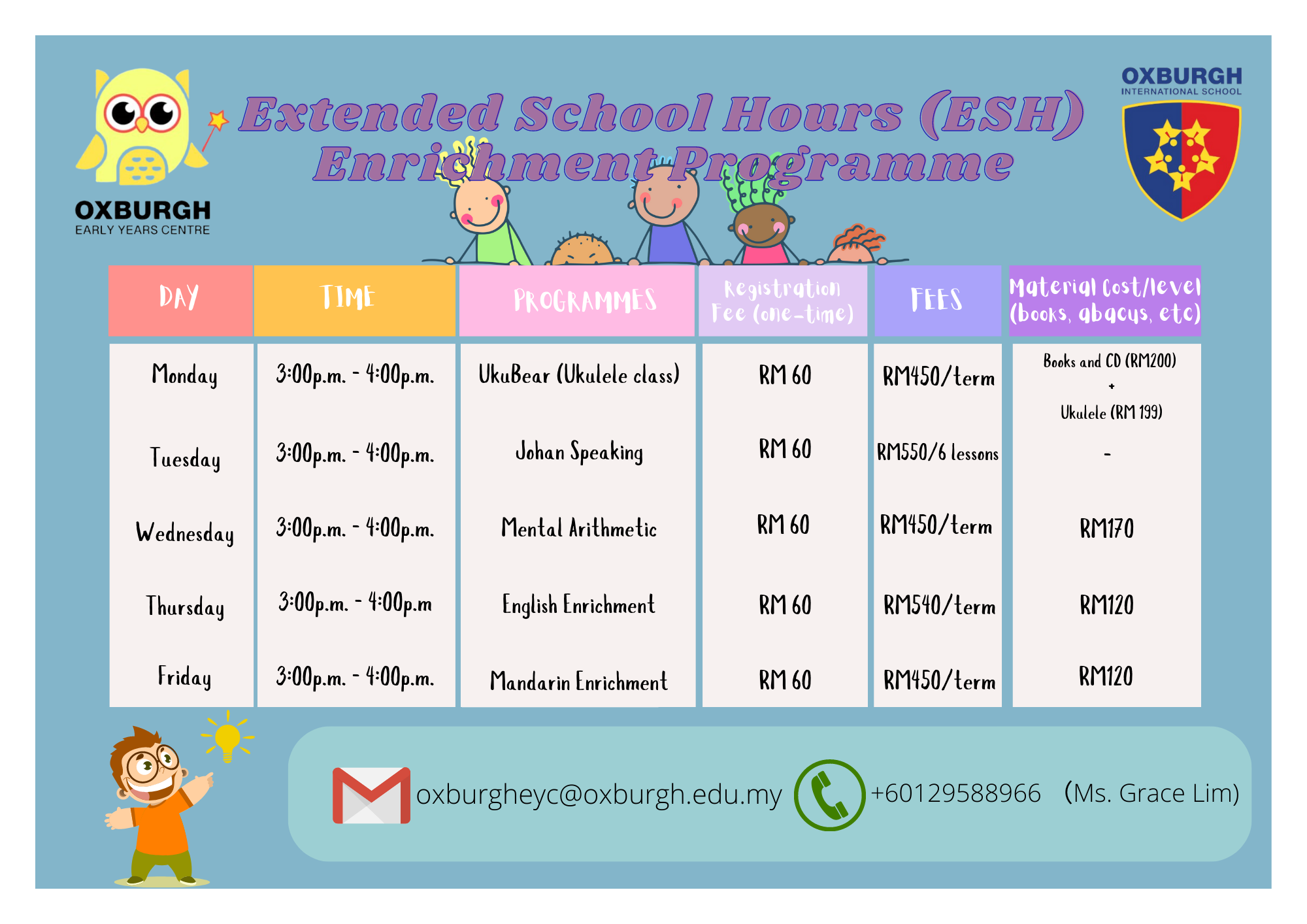 OXBURGH
EARLY YEARS CENTRE

Extended School Hours (ESH)
Enrichment Programme

OXBURGH
INTERNATIONAL SCHOOL

| DAY | TIME | PROGRAMMES | Registration Fee (one-time) | FEES | Material Cost/level (books, abacus, etc) |
|---|---|---|---|---|---|
| Monday | 3:00p.m. - 4:00p.m. | UkuBear (Ukulele class) | RM 60 | RM450/term | Books and CD (RM200) + Ukulele (RM 199) |
| Tuesday | 3:00p.m. - 4:00p.m. | Johan Speaking | RM 60 | RM550/6 lessons | - |
| Wednesday | 3:00p.m. - 4:00p.m. | Mental Arithmetic | RM 60 | RM450/term | RM170 |
| Thursday | 3:00p.m. - 4:00p.m | English Enrichment | RM 60 | RM540/term | RM120 |
| Friday | 3:00p.m. - 4:00p.m. | Mandarin Enrichment | RM 60 | RM450/term | RM120 |

oxburgheyc@oxburgh.edu.my +60129588966 (Ms. Grace Lim)